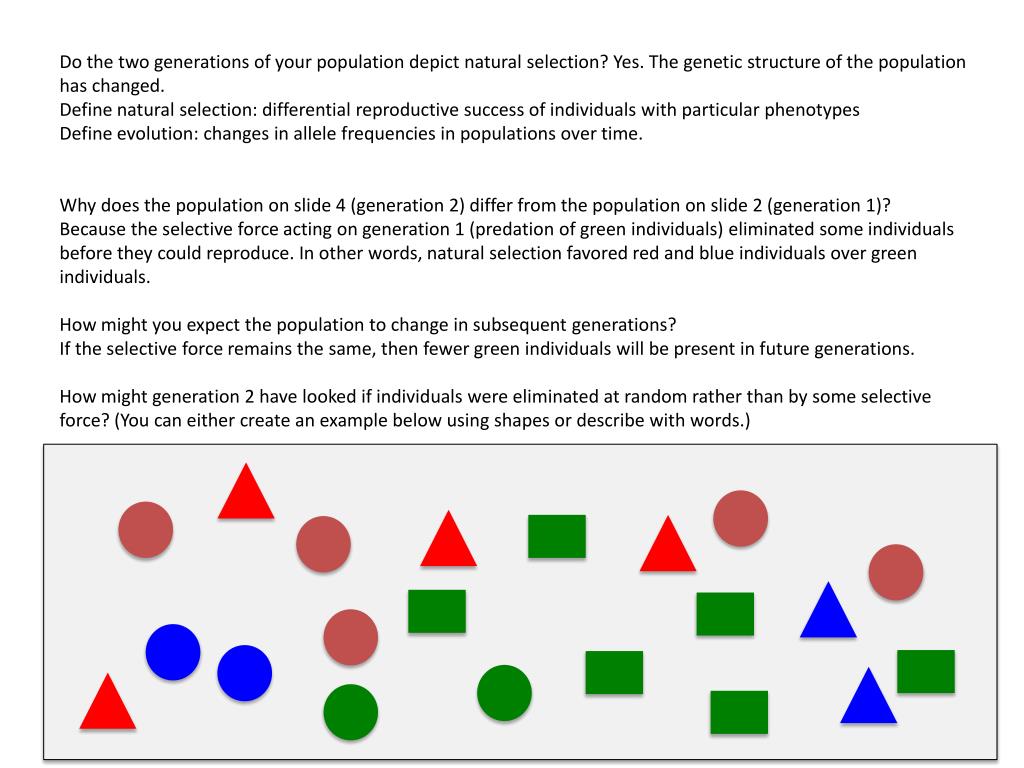 Do the two generations of your population depict natural selection? Yes. The genetic structure of the population has changed.
Define natural selection: differential reproductive success of individuals with particular phenotypes
Define evolution: changes in allele frequencies in populations over time.

Why does the population on slide 4 (generation 2) differ from the population on slide 2 (generation 1)?
Because the selective force acting on generation 1 (predation of green individuals) eliminated some individuals before they could reproduce. In other words, natural selection favored red and blue individuals over green individuals.

How might you expect the population to change in subsequent generations?
If the selective force remains the same, then fewer green individuals will be present in future generations.

How might generation 2 have looked if individuals were eliminated at random rather than by some selective force? (You can either create an example below using shapes or describe with words.)